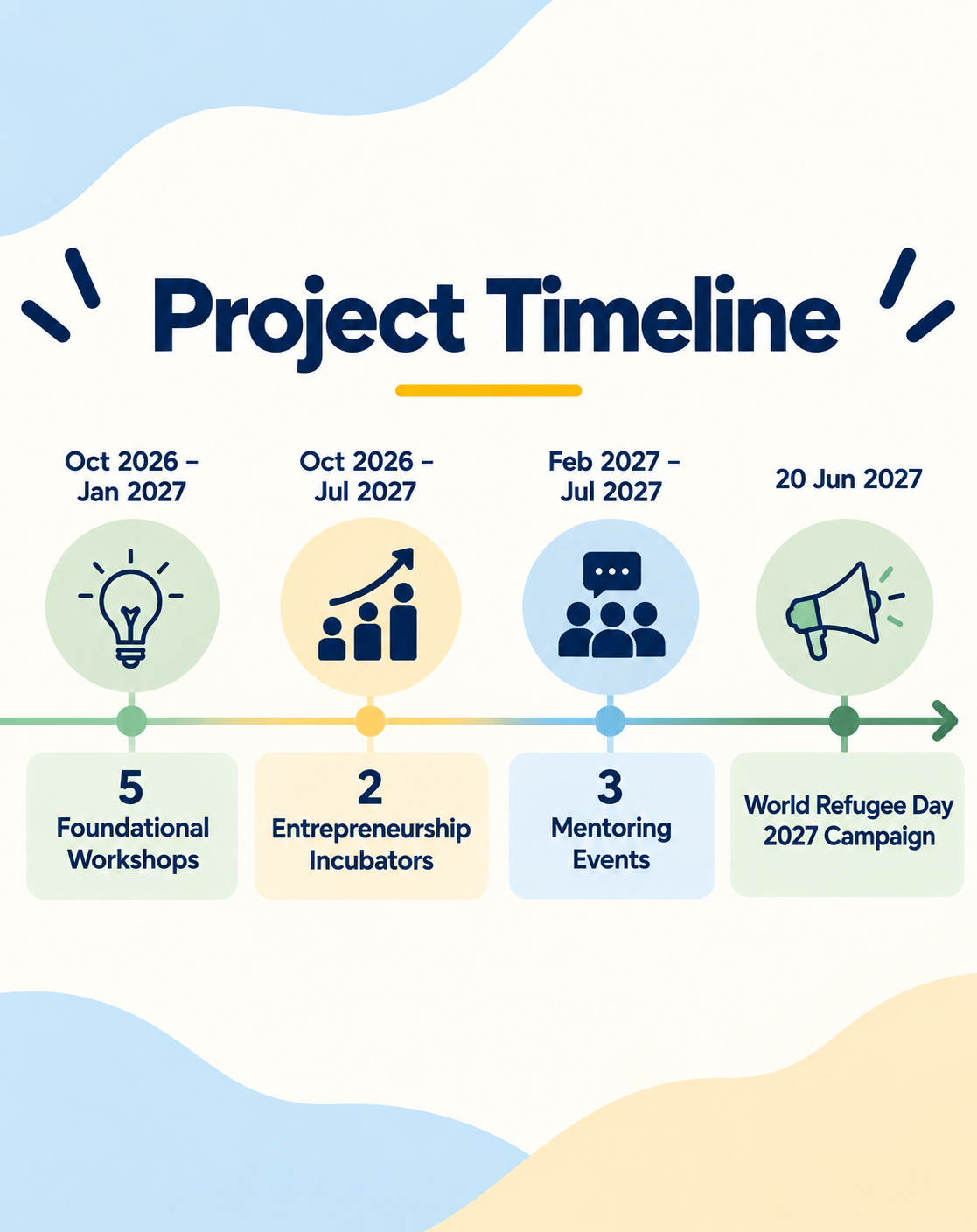 Project Timeline

Oct 2026 – Jan 2027

5
Foundational Workshops

Oct 2026 – Jul 2027

2
Entrepreneurship Incubators

Feb 2027 – Jul 2027

3
Mentoring Events

20 Jun 2027

World Refugee Day 2027 Campaign